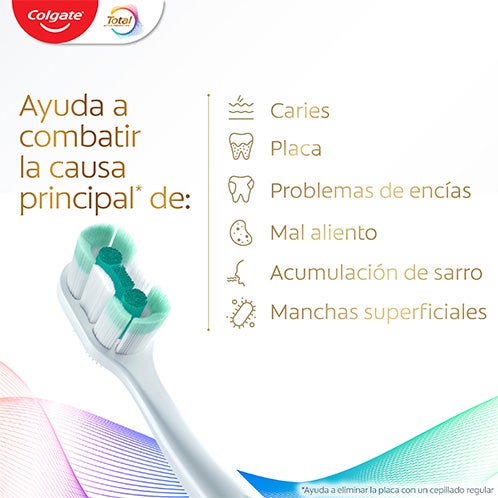 Colgate Total

Ayuda a combatir la causa principal* de:

Caries
Placa
Problemas de encías
Mal aliento
Acumulación de sarro
Manchas superficiales

*Ayuda a eliminar la placa con un cepillado regular